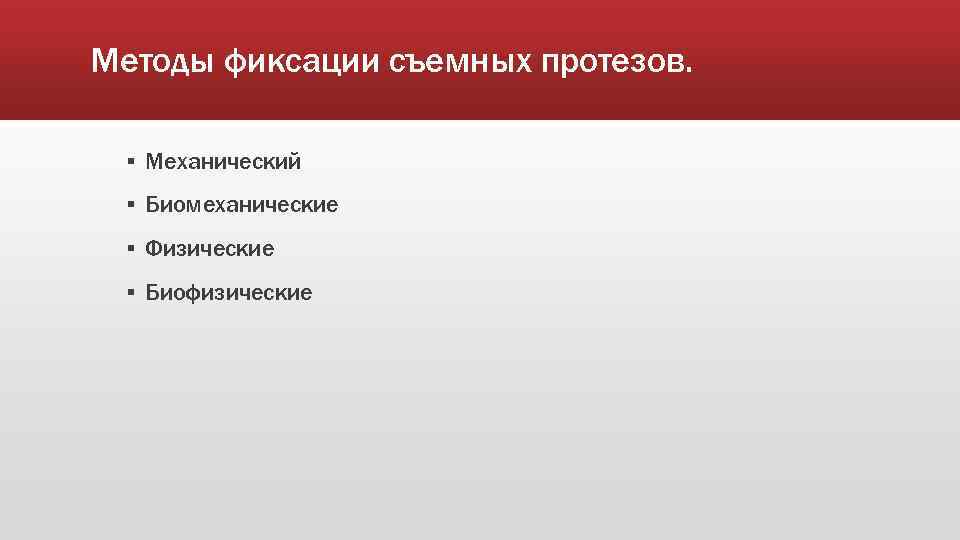 Методы фиксации съемных протезов.

▪ Механический
▪ Биомеханические
▪ Физические
▪ Биофизические